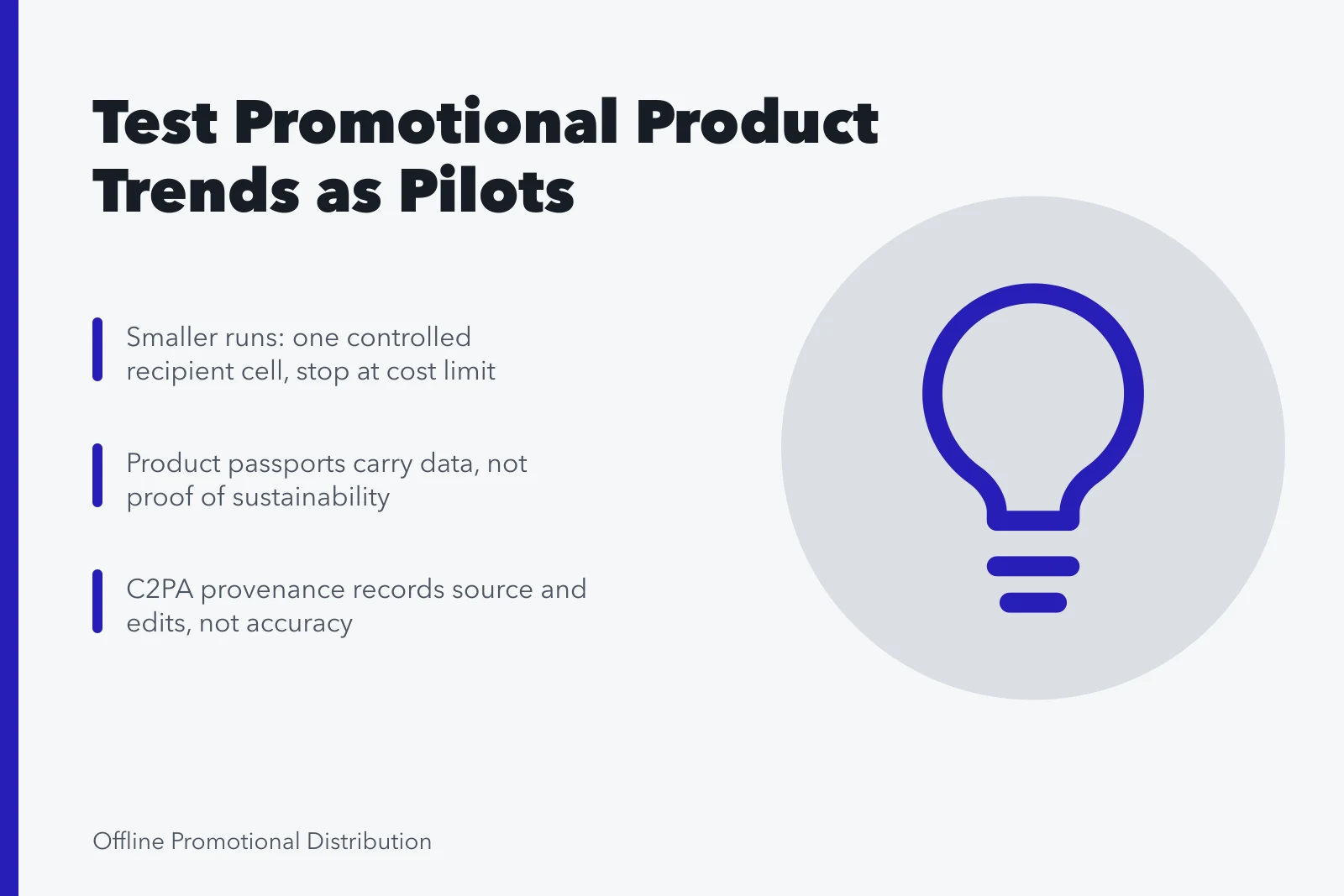 Test Promotional Product Trends as Pilots

Smaller runs: one controlled recipient cell, stop at cost limit

Product passports carry data, not proof of sustainability

C2PA provenance records source and edits, not accuracy

Offline Promotional Distribution